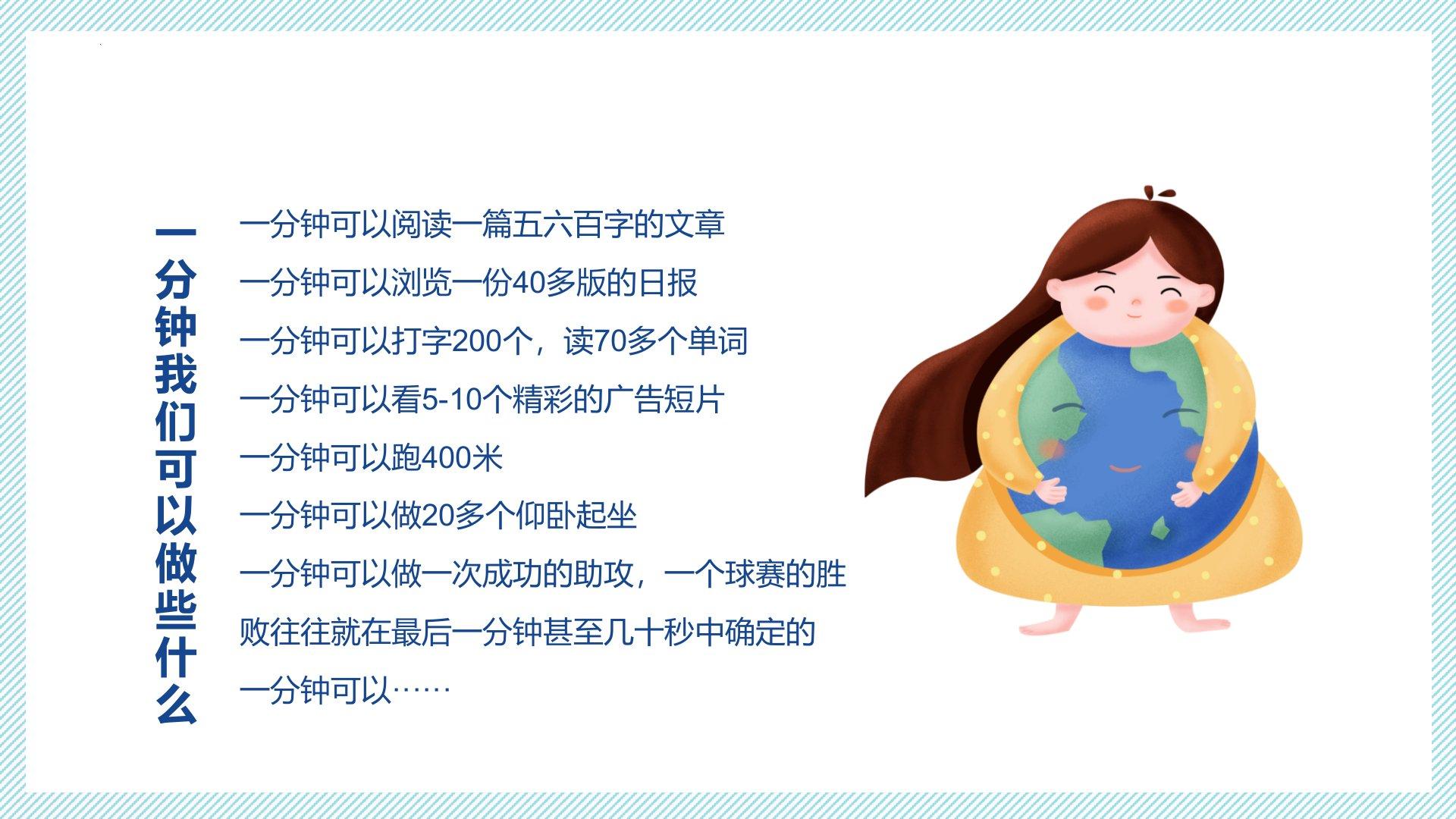 一分钟我们可以做些什么

一分钟可以阅读一篇五六百字的文章

一分钟可以浏览一份40多版的日报

一分钟可以打字200个，读70多个单词

一分钟可以看5-10个精彩的广告短片

一分钟可以跑400米

一分钟可以做20多个仰卧起坐

一分钟可以做一次成功的助攻，一个球赛的胜败往往就在最后一分钟甚至几十秒中确定的

一分钟可以……